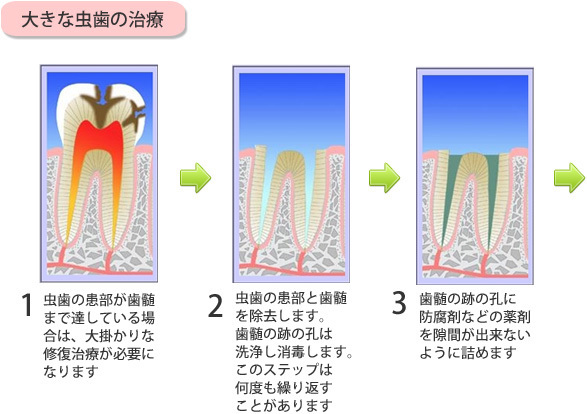 大きな虫歯の治療

1 虫歯の患部が歯髄まで達している場合は、大掛かりな修復治療が必要になります

2 虫歯の患部と歯髄を除去します。歯髄の跡の孔は洗浄し消毒します。このステップは何度も繰り返すことがあります

3 歯髄の跡の孔に防腐剤などの薬剤を隙間が出来ないように詰めます